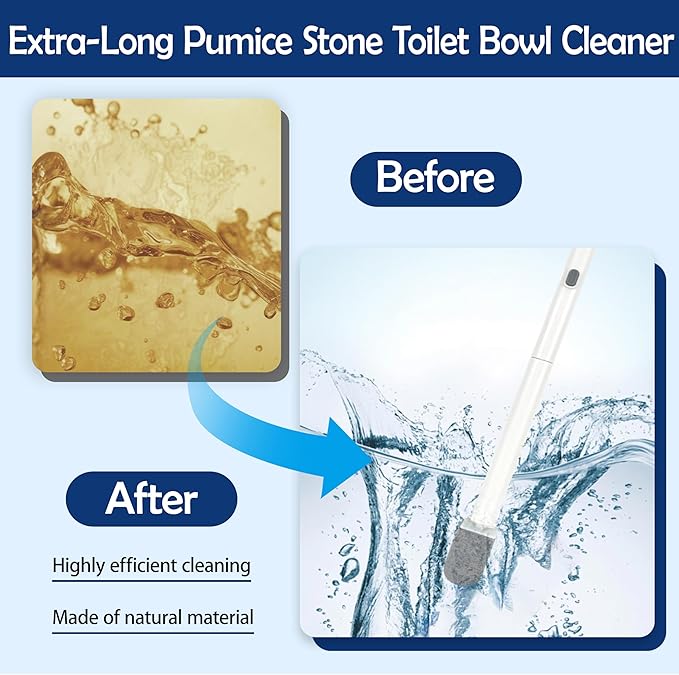 Extra-Long Pumice Stone Toilet Bowl Cleaner

Before

After

Highly efficient cleaning

Made of natural material